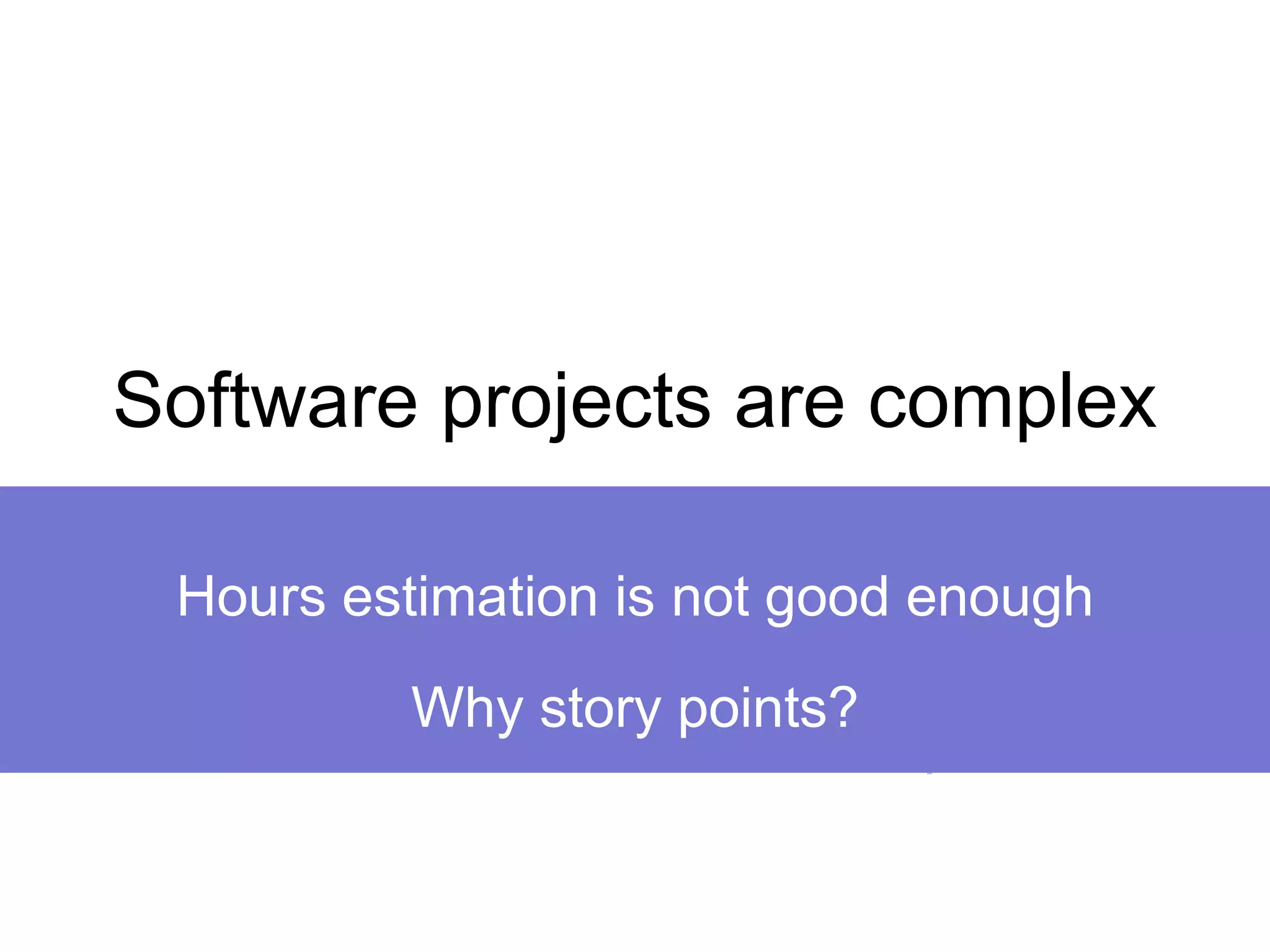 Software projects are complex

Hours estimation is not good enough

Why story points?